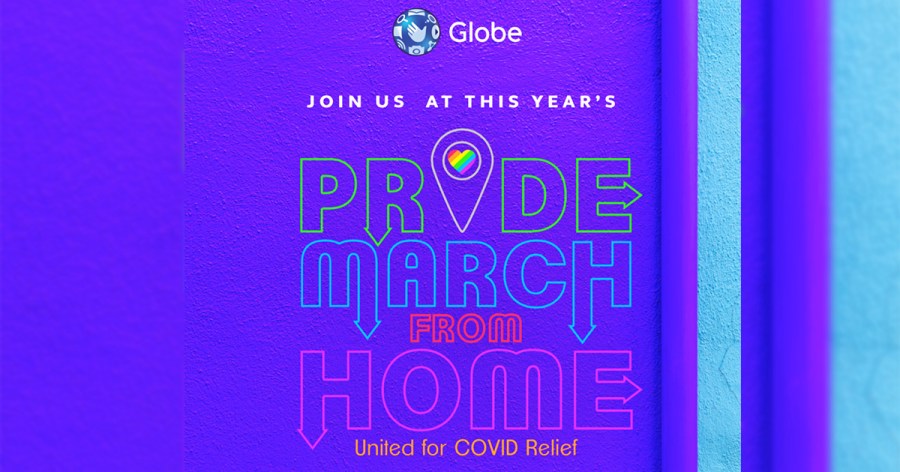 Globe

JOIN US AT THIS YEAR'S

PRIDE MARCH FROM HOME

United for COVID Relief